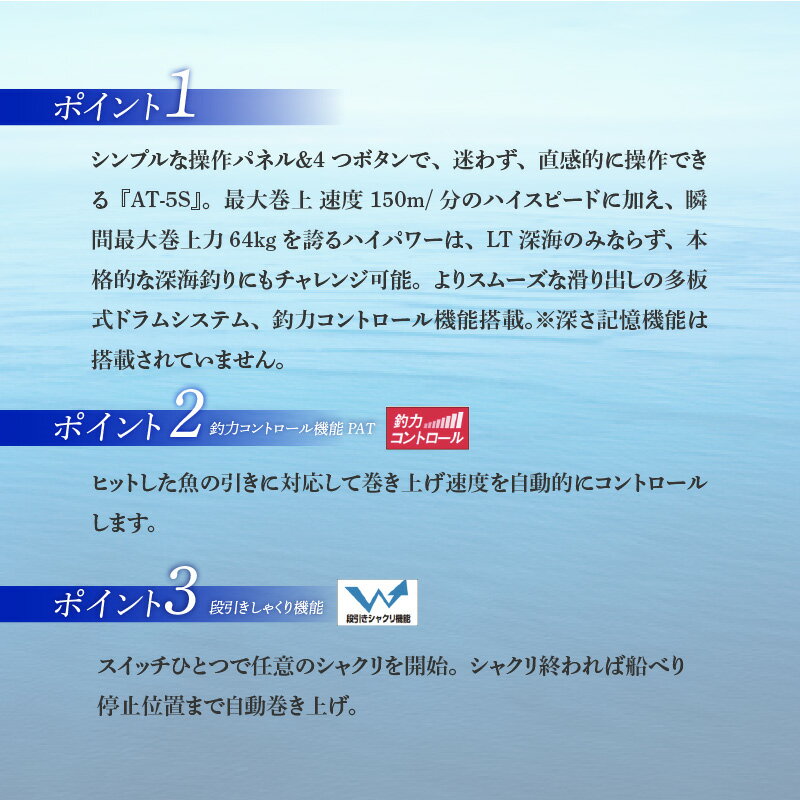 ポイント1

シンプルな操作パネル&4 つボタンで、迷わず、直感的に操作できる『AT-5S』。最大巻上 速度 150m/ 分のハイスピードに加え、瞬間最大巻上力 64kg を誇るハイパワーは、LT 深海のみならず、本格的な深海釣りにもチャレンジ可能。よりスムーズな滑り出しの多板式ドラムシステム、釣力コントロール機能搭載。※深さ記憶機能は搭載されていません。

ポイント2 釣力コントロール機能 PAT

釣力 コントロール

ヒットした魚の引きに対応して巻き上げ速度を自動的にコントロールします。

ポイント3 段引きしゃくり機能

段引きシャクリ機能

スイッチひとつで任意のシャクリを開始。シャクリ終われば船べり停止位置まで自動巻き上げ。